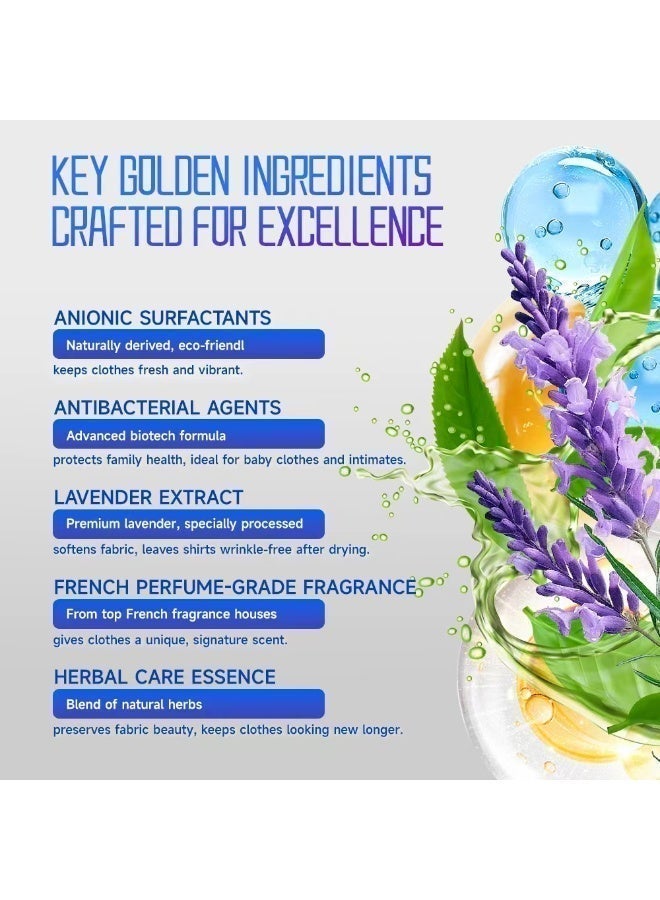 KEY GOLDEN INGREDIENTS
CRAFTED FOR EXCELLENCE

ANIONIC SURFACTANTS
Naturally derived, eco-friendl
keeps clothes fresh and vibrant.

ANTIBACTERIAL AGENTS
Advanced biotech formula
protects family health, ideal for baby clothes and intimates.

LAVENDER EXTRACT
Premium lavender, specially processed
softens fabric, leaves shirts wrinkle-free after drying.

FRENCH PERFUME-GRADE FRAGRANCE
From top French fragrance houses
gives clothes a unique, signature scent.

HERBAL CARE ESSENCE
Blend of natural herbs
preserves fabric beauty, keeps clothes looking new longer.